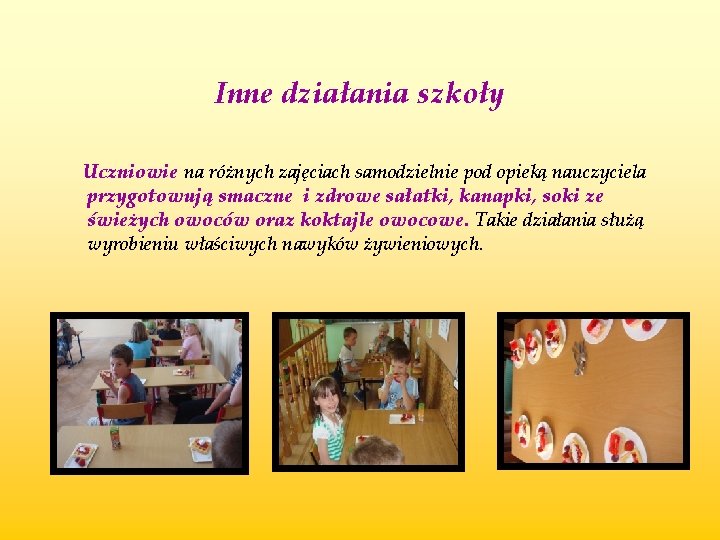 Inne działania szkoły

Uczniowie na różnych zajęciach samodzielnie pod opieką nauczyciela przygotowują smaczne i zdrowe sałatki, kanapki, soki ze świeżych owoców oraz koktajle owocowe. Takie działania służą wyrobieniu właściwych nawyków żywieniowych.